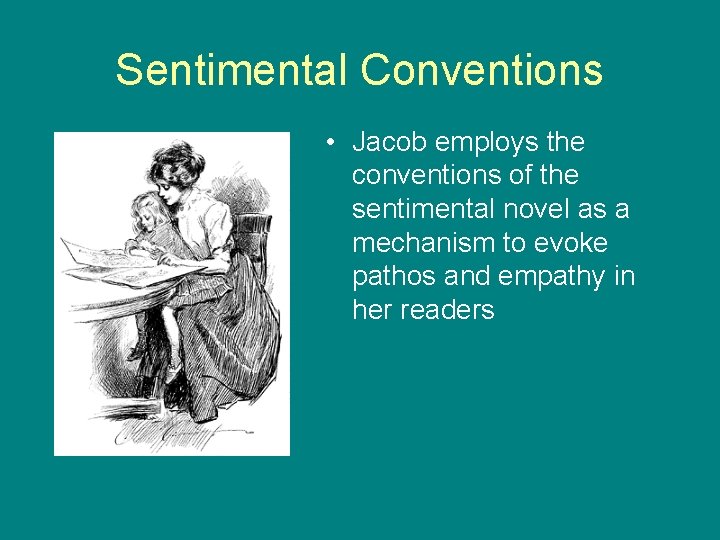 Sentimental Conventions

• Jacob employs the conventions of the sentimental novel as a mechanism to evoke pathos and empathy in her readers